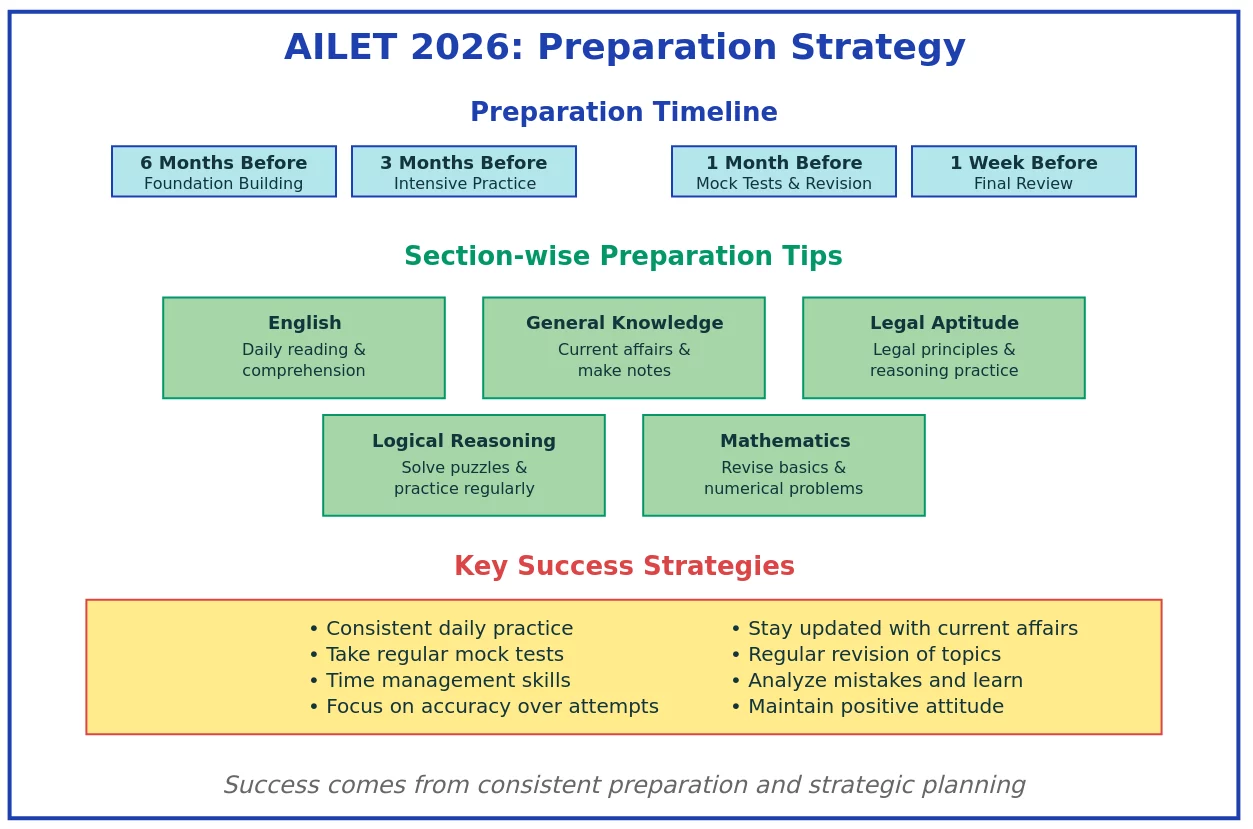 AILET 2026: Preparation Strategy

Preparation Timeline

6 Months Before
Foundation Building

3 Months Before
Intensive Practice

1 Month Before
Mock Tests & Revision

1 Week Before
Final Review

Section-wise Preparation Tips

English
Daily reading & comprehension

General Knowledge
Current affairs & make notes

Legal Aptitude
Legal principles & reasoning practice

Logical Reasoning
Solve puzzles & practice regularly

Mathematics
Revise basics & numerical problems

Key Success Strategies

• Consistent daily practice
• Take regular mock tests
• Time management skills
• Focus on accuracy over attempts

• Stay updated with current affairs
• Regular revision of topics
• Analyze mistakes and learn
• Maintain positive attitude

Success comes from consistent preparation and strategic planning